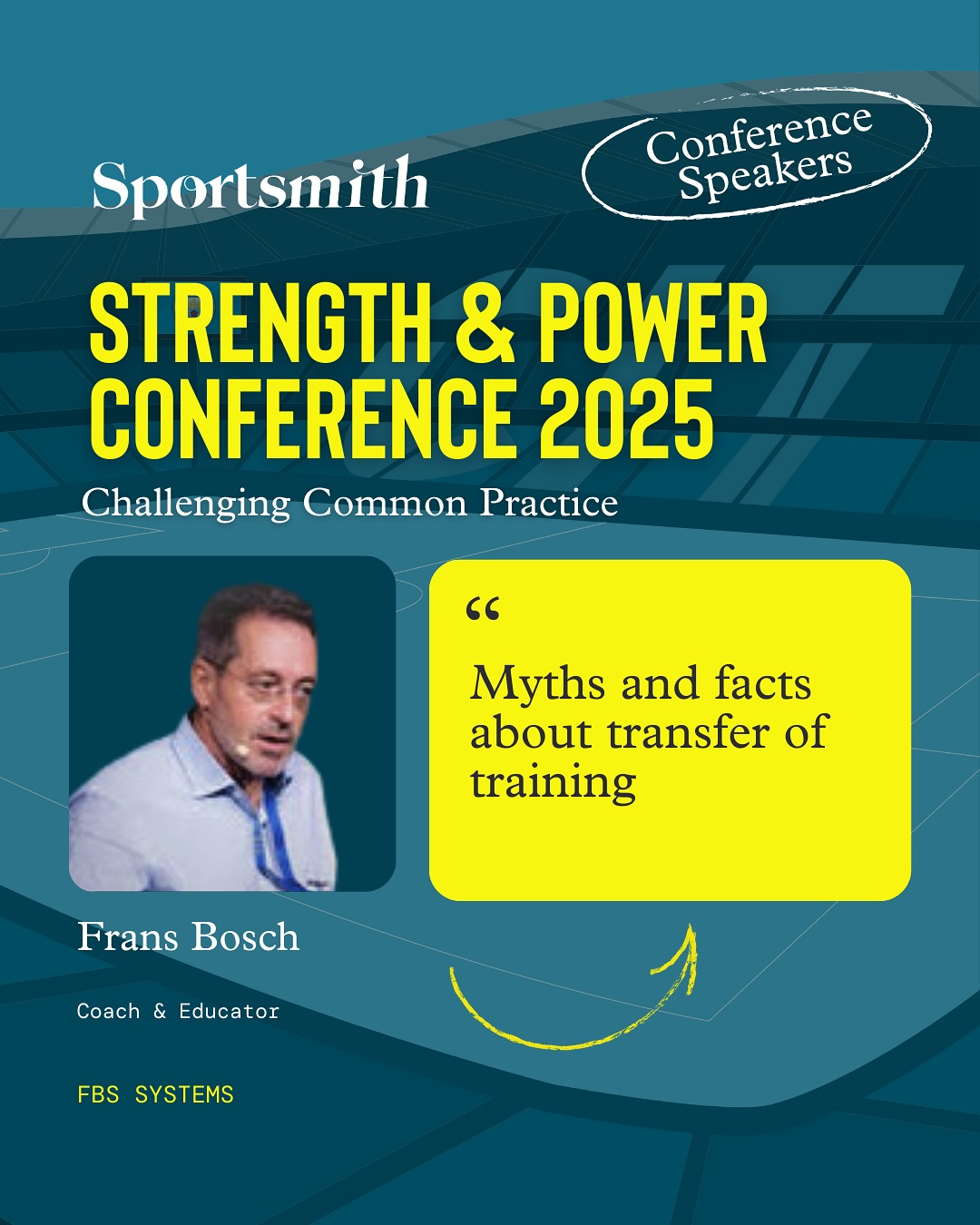 Sportsmith

Conference Speakers

STRENGTH & POWER CONFERENCE 2025

Challenging Common Practice

“

Myths and facts about transfer of training

Frans Bosch

Coach & Educator

FBS SYSTEMS